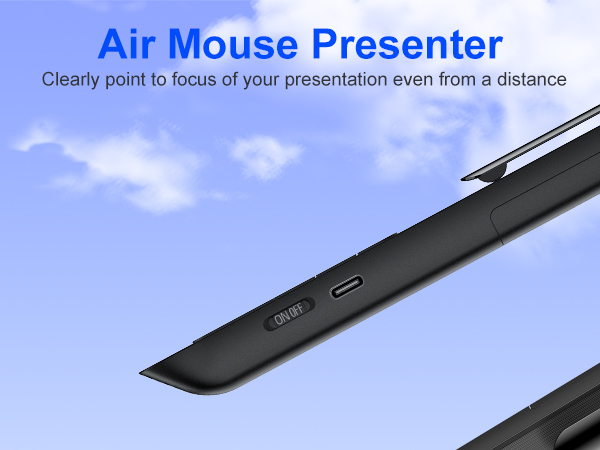 Air Mouse Presenter

Clearly point to focus of your presentation even from a distance

ON OFF